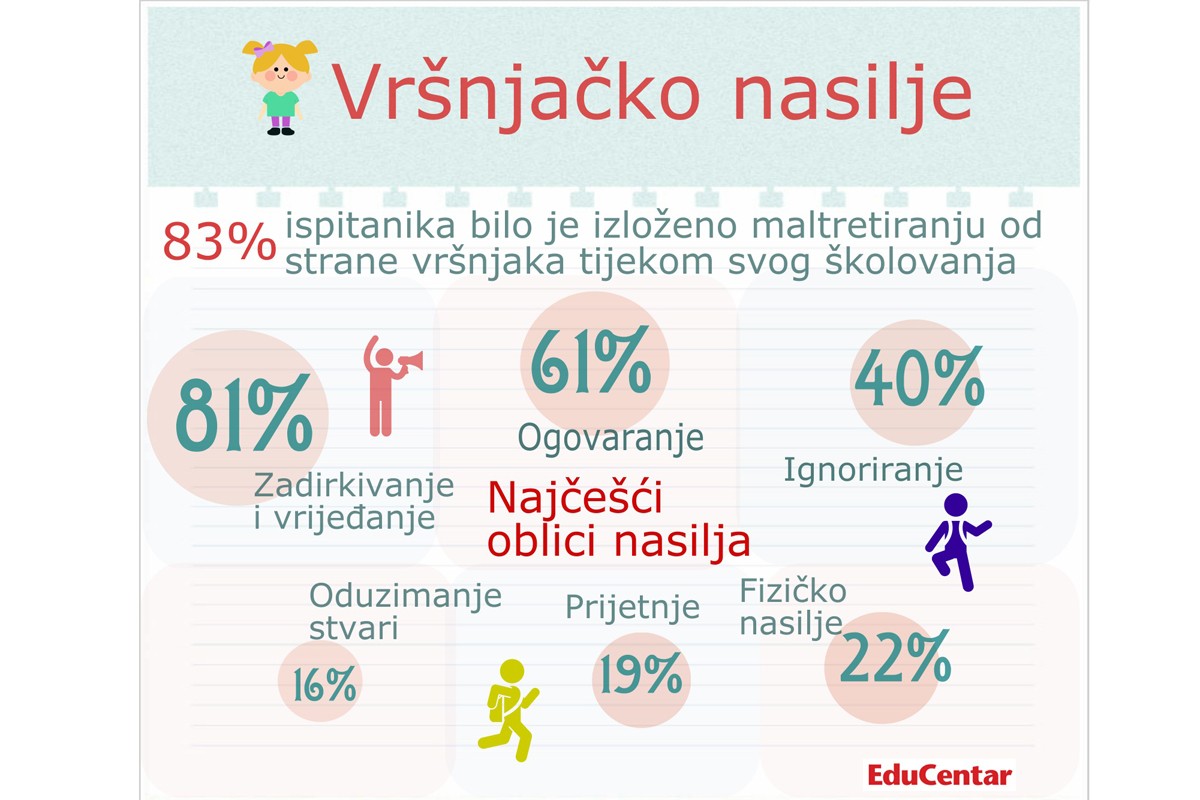 Vršnjačko nasilje

83% ispitanika bilo je izloženo maltretiranju od strane vršnjaka tijekom svog školovanja

81%
Zadirkivanje i vrijeđanje

61%
Ogovaranje

40%
Ignoriranje

Najčešći oblici nasilja

Oduzimanje stvari
16%

Prijetnje
19%

Fizičko nasilje
22%

EduCentar